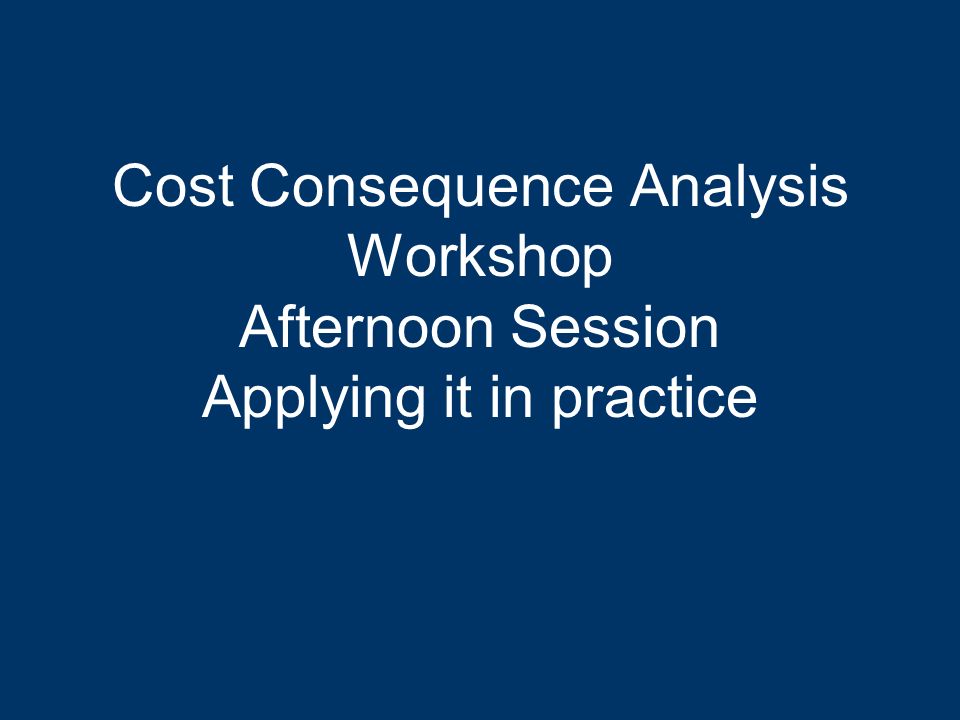 Cost Consequence Analysis
Workshop
Afternoon Session
Applying it in practice